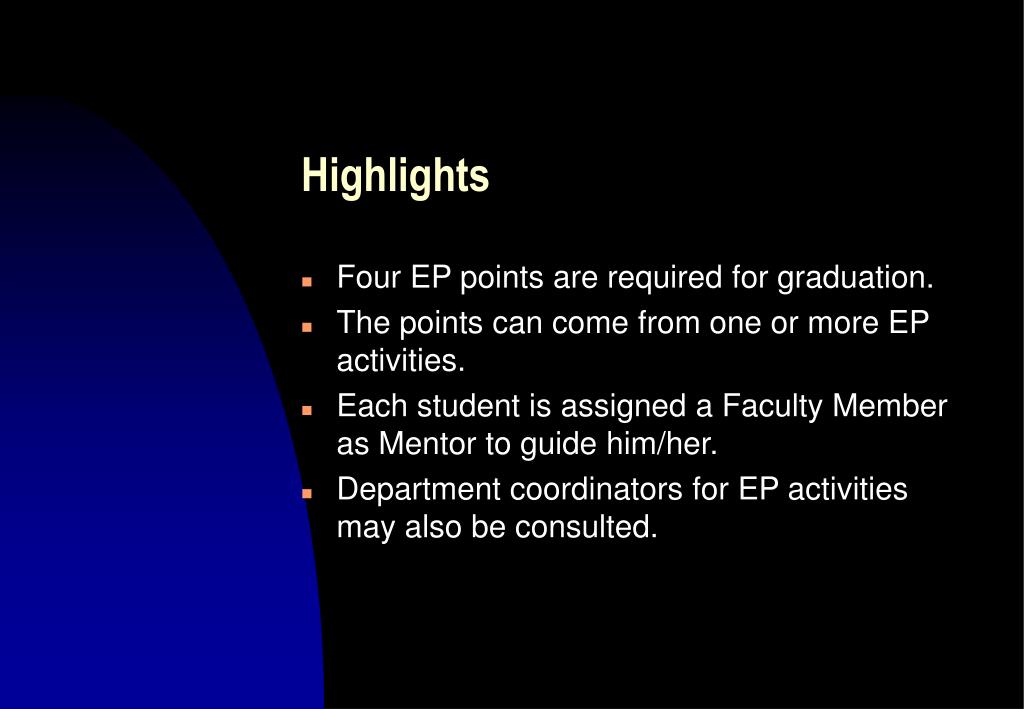 Highlights

- Four EP points are required for graduation.
- The points can come from one or more EP activities.
- Each student is assigned a Faculty Member as Mentor to guide him/her.
- Department coordinators for EP activities may also be consulted.